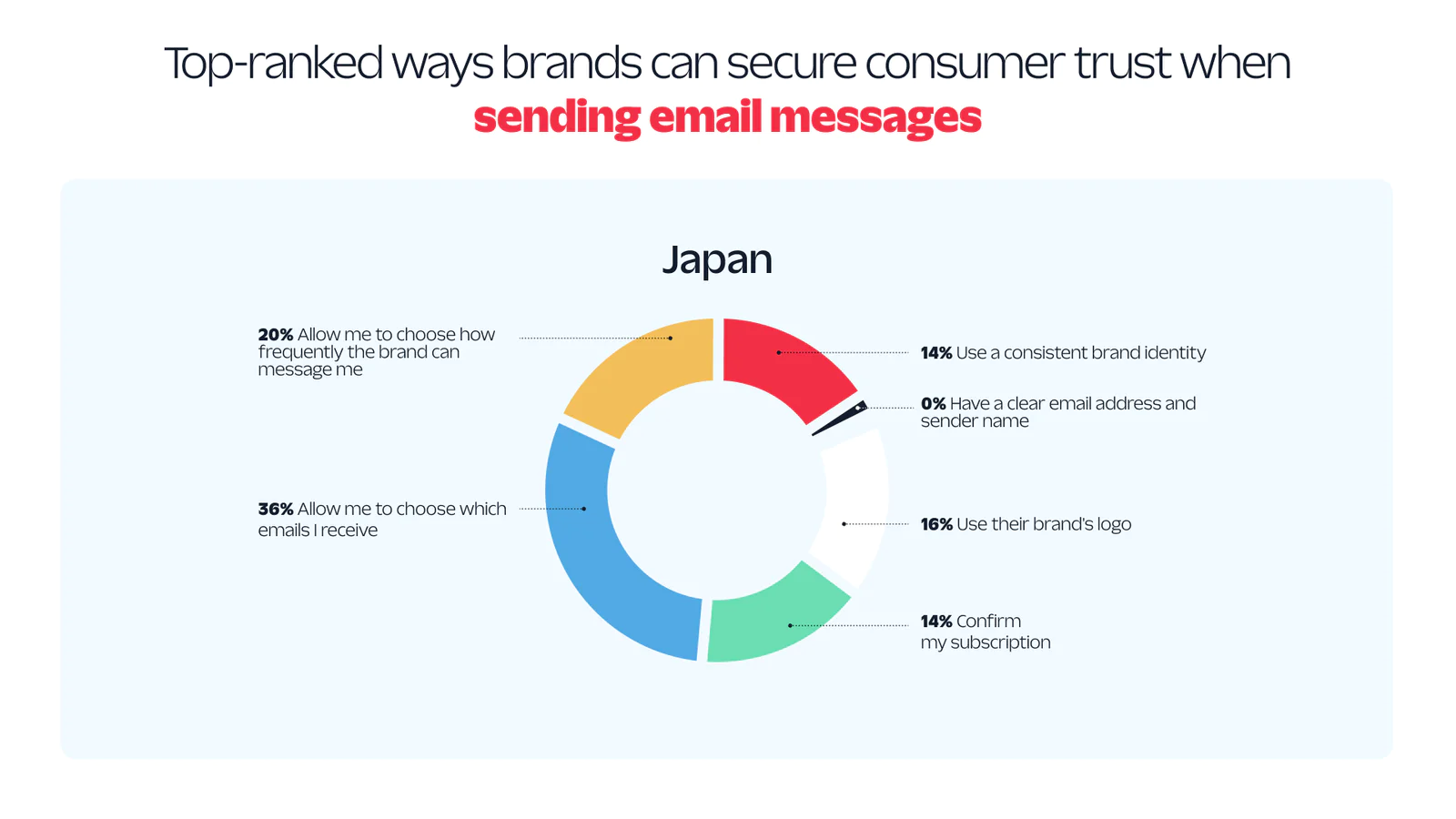 Top-ranked ways brands can secure consumer trust when sending email messages

Japan

20% Allow me to choose how frequently the brand can message me

36% Allow me to choose which emails I receive

14% Use a consistent brand identity

0% Have a clear email address and sender name

16% Use their brand's logo

14% Confirm my subscription